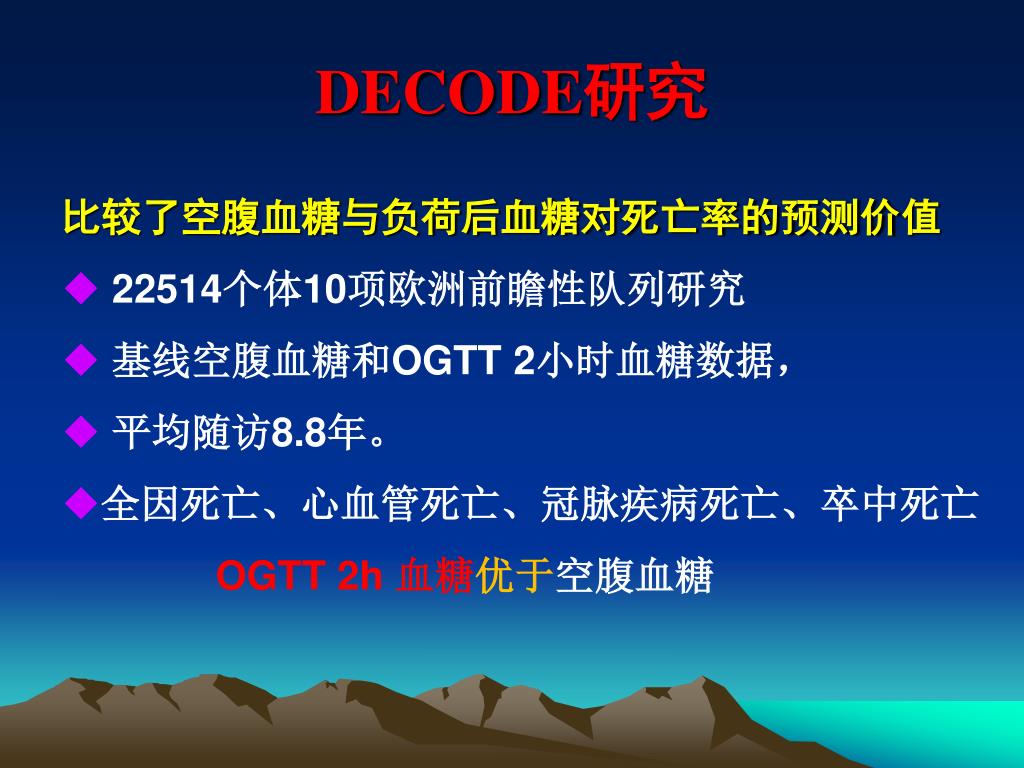 DECODE研究

比较了空腹血糖与负荷后血糖对死亡率的预测价值

◆ 22514个体10项欧洲前瞻性队列研究

◆ 基线空腹血糖和OGTT 2小时血糖数据，

◆ 平均随访8.8年。

◆全因死亡、心血管死亡、冠脉疾病死亡、卒中死亡

OGTT 2h 血糖优于空腹血糖